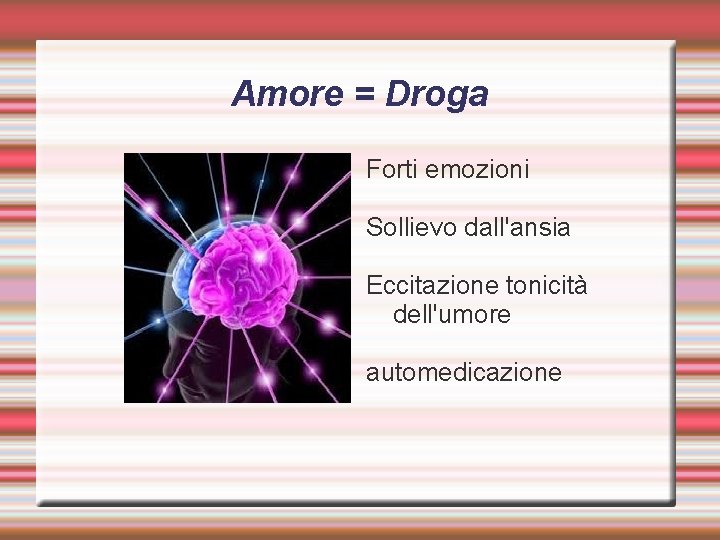 Amore = Droga

Forti emozioni

Sollievo dall'ansia

Eccitazione tonicità dell'umore

automedicazione